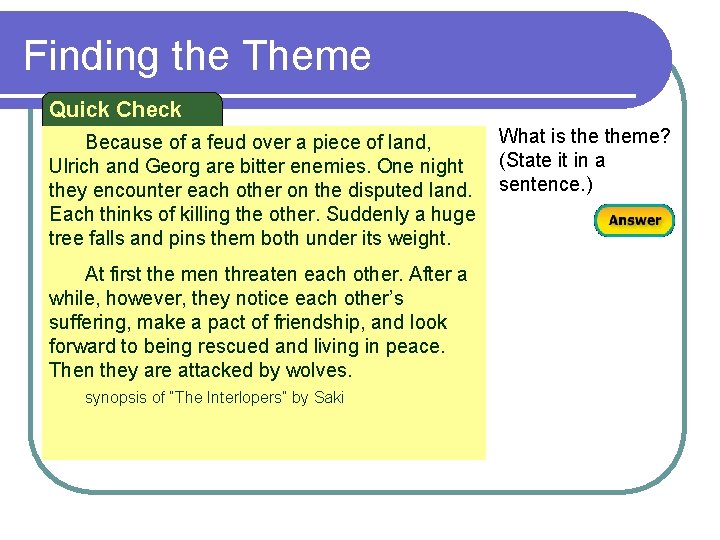 Finding the Theme

Quick Check

Because of a feud over a piece of land, Ulrich and Georg are bitter enemies. One night they encounter each other on the disputed land. Each thinks of killing the other. Suddenly a huge tree falls and pins them both under its weight.

At first the men threaten each other. After a while, however, they notice each other's suffering, make a pact of friendship, and look forward to being rescued and living in peace. Then they are attacked by wolves.

synopsis of "The Interlopers" by Saki

What is the theme? (State it in a sentence.)

Answer